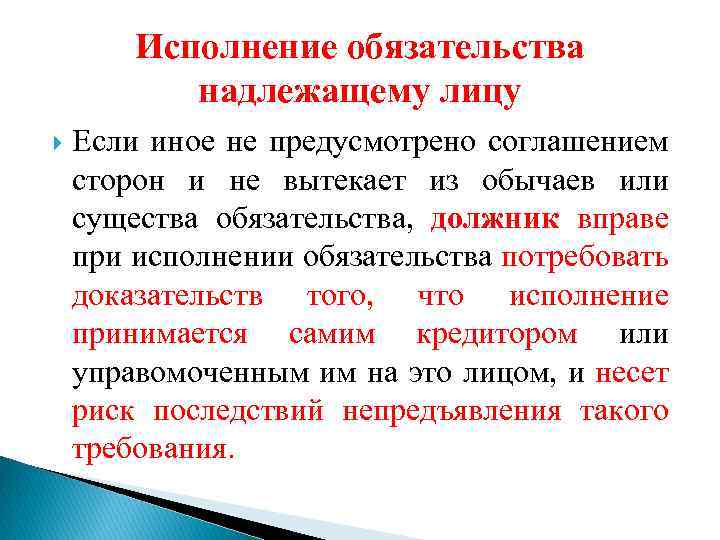 Исполнение обязательства надлежащему лицу

Если иное не предусмотрено соглашением сторон и не вытекает из обычаев или существа обязательства, должник вправе при исполнении обязательства потребовать доказательств того, что исполнение принимается самим кредитором или управомоченным им на это лицом, и несет риск последствий непредъявления такого требования.